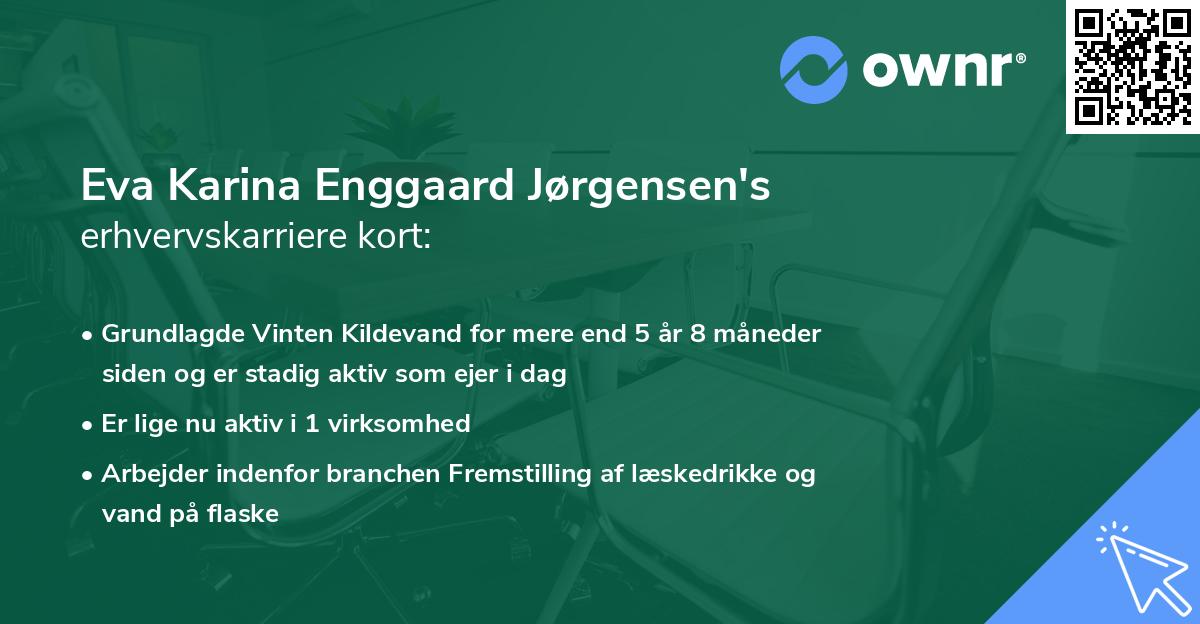 ownr®

Eva Karina Enggaard Jørgensen's
erhvervskarriere kort:

• Grundlagde Vinten Kildevand for mere end 5 år 8 måneder siden og er stadig aktiv som ejer i dag

• Er lige nu aktiv i 1 virksomhed

• Arbejder indenfor branchen Fremstilling af læskedrikke og vand på flaske